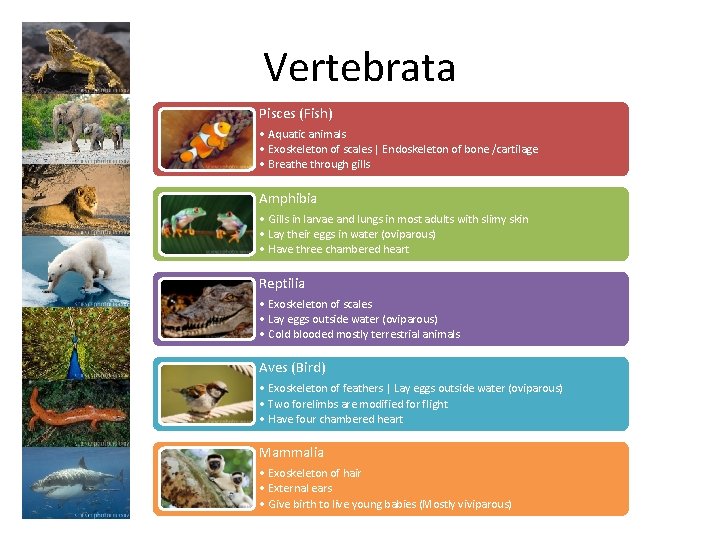 Vertebrata

Pisces (Fish)
• Aquatic animals
• Exoskeleton of scales | Endoskeleton of bone /cartilage
• Breathe through gills

Amphibia
• Gills in larvae and lungs in most adults with slimy skin
• Lay their eggs in water (oviparous)
• Have three chambered heart

Reptilia
• Exoskeleton of scales
• Lay eggs outside water (oviparous)
• Cold blooded mostly terrestrial animals

Aves (Bird)
• Exoskeleton of feathers | Lay eggs outside water (oviparous)
• Two forelimbs are modified for flight
• Have four chambered heart

Mammalia
• Exoskeleton of hair
• External ears
• Give birth to live young babies (Mostly viviparous)